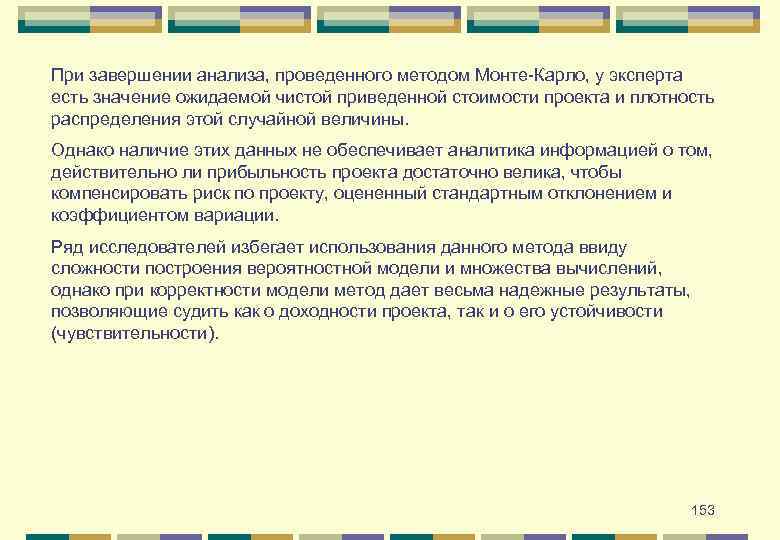 При завершении анализа, проведенного методом Монте-Карло, у эксперта есть значение ожидаемой чистой приведенной стоимости проекта и плотность распределения этой случайной величины.

Однако наличие этих данных не обеспечивает аналитика информацией о том, действительно ли прибыльность проекта достаточно велика, чтобы компенсировать риск по проекту, оцененный стандартным отклонением и коэффициентом вариации.

Ряд исследователей избегает использования данного метода ввиду сложности построения вероятностной модели и множества вычислений, однако при корректности модели метод дает весьма надежные результаты, позволяющие судить как о доходности проекта, так и о его устойчивости (чувствительности).

153